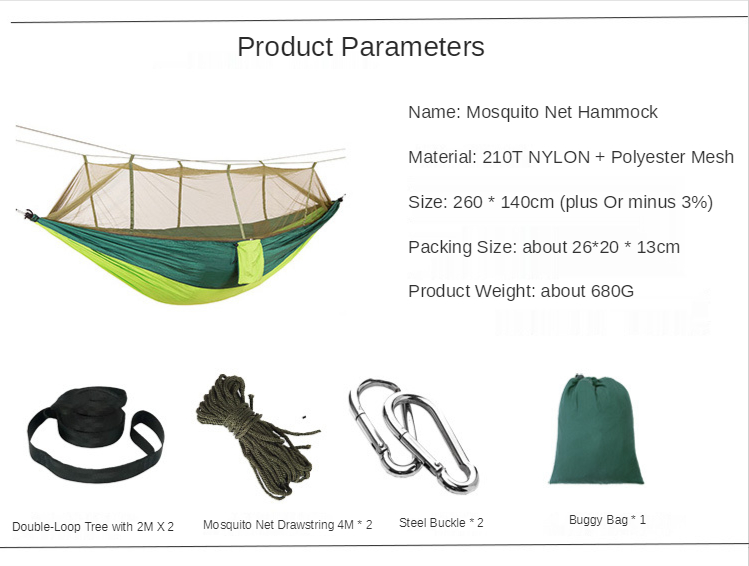 Product Parameters

Name: Mosquito Net Hammock

Material: 210T NYLON + Polyester Mesh

Size: 260 * 140cm (plus Or minus 3%)

Packing Size: about 26*20 * 13cm

Product Weight: about 680G

Double-Loop Tree with 2M X 2

Mosquito Net Drawstring 4M * 2

Steel Buckle * 2

Buggy Bag * 1